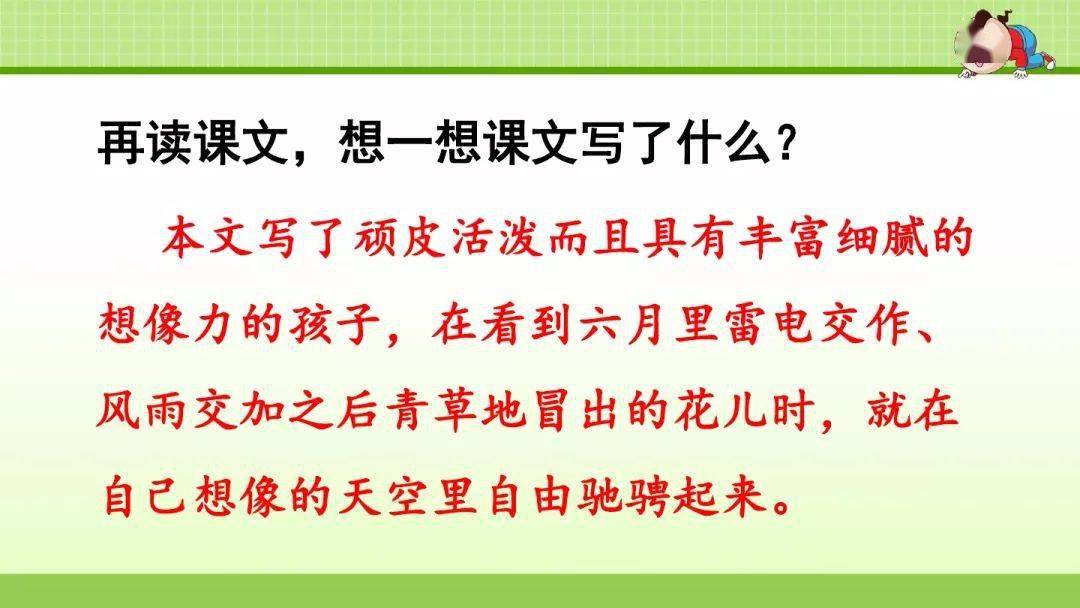 再读课文，想一想课文写了什么？

本文写了顽皮活泼而且具有丰富细腻的想像力的孩子，在看到六月里雷电交作、风雨交加之后青草地冒出的花儿时，就在自己想像的天空里自由驰骋起来。